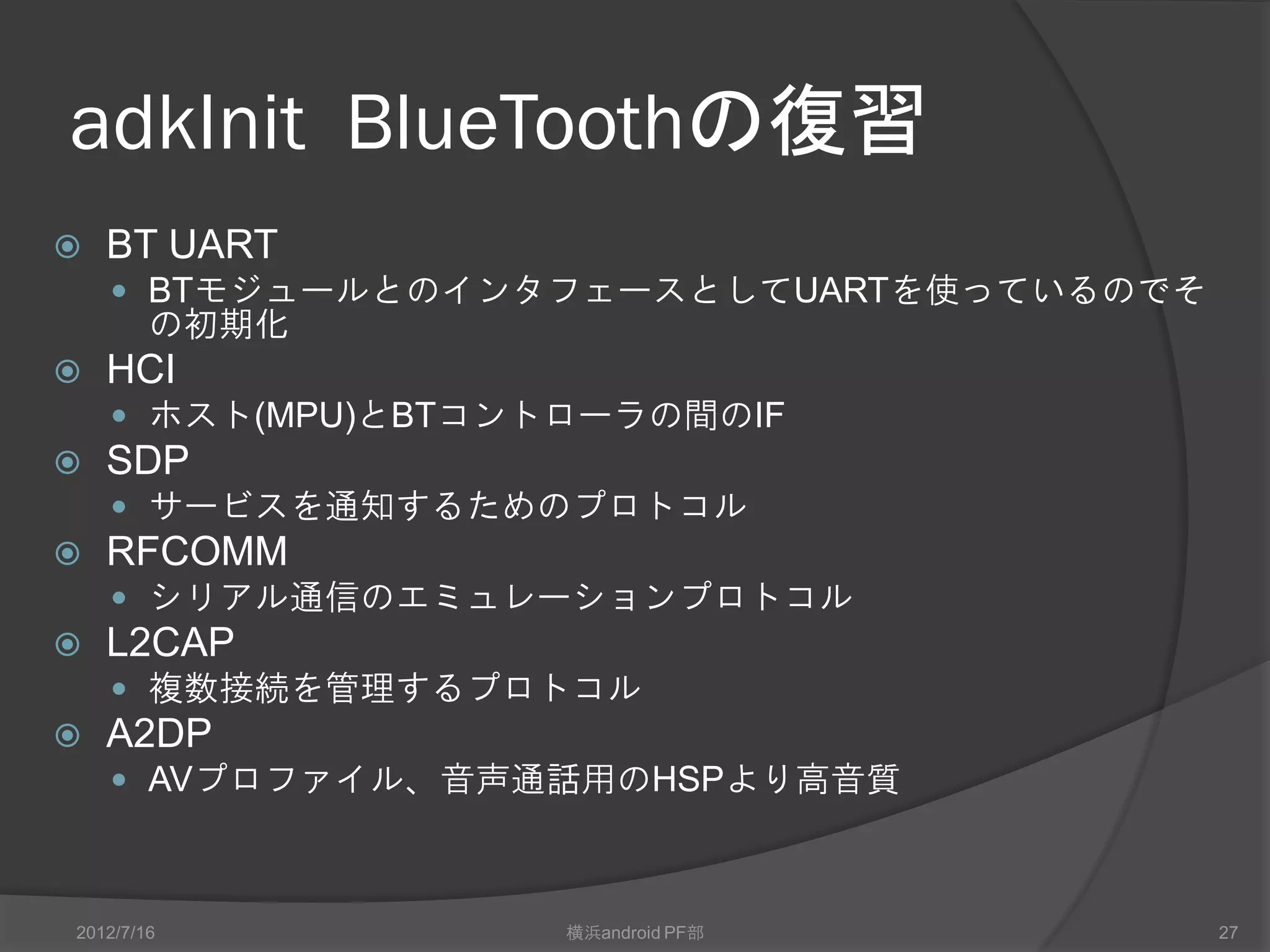 adkInit BlueToothの復習

BT UART
BTモジュールとのインタフェースとしてUARTを使っているのでその初期化

HCI
ホスト(MPU)とBTコントローラの間のIF

SDP
サービスを通知するためのプロトコル

RFCOMM
シリアル通信のエミュレーションプロトコル

L2CAP
複数接続を管理するプロトコル

A2DP
AVプロファイル、音声通話用のHSPより高音質

2012/7/16
横浜android PF部
27